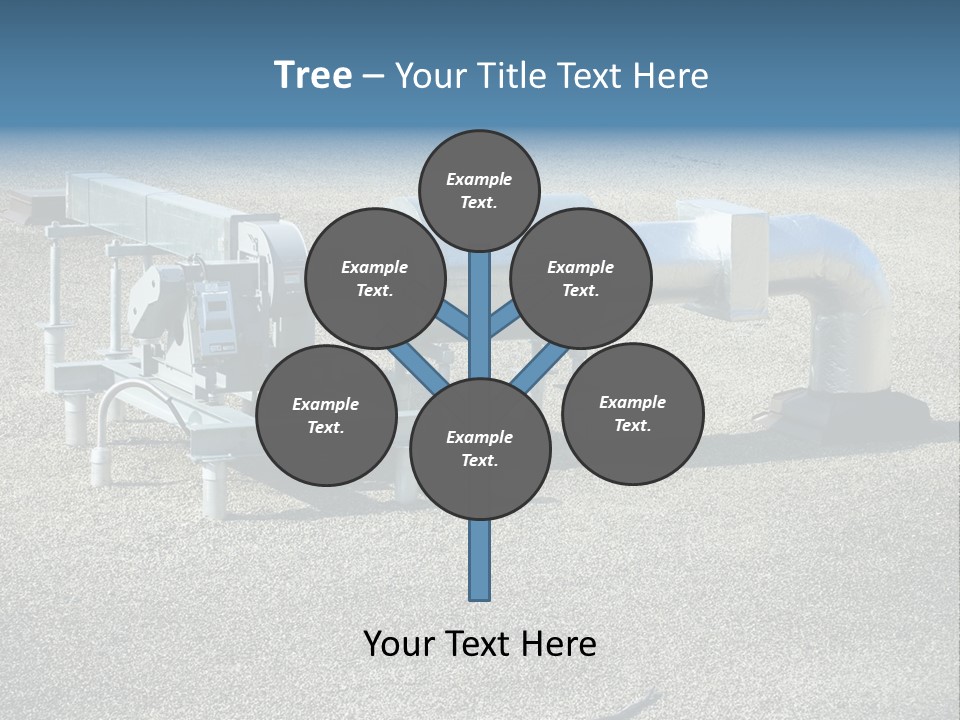 Tree – Your Title Text Here

Example Text.

Example Text.

Example Text.

Example Text.

Example Text.

Example Text.

Your Text Here